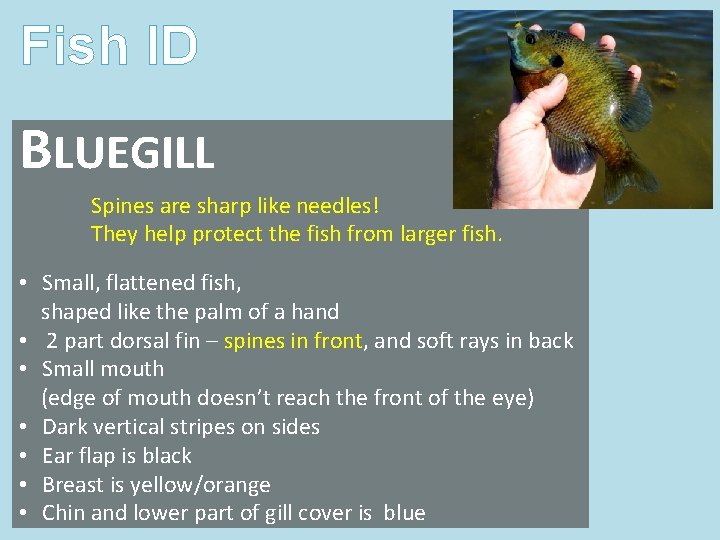 Fish ID

BLUEGILL

Spines are sharp like needles!
They help protect the fish from larger fish.

• Small, flattened fish, shaped like the palm of a hand
• 2 part dorsal fin – spines in front, and soft rays in back
• Small mouth (edge of mouth doesn't reach the front of the eye)
• Dark vertical stripes on sides
• Ear flap is black
• Breast is yellow/orange
• Chin and lower part of gill cover is blue